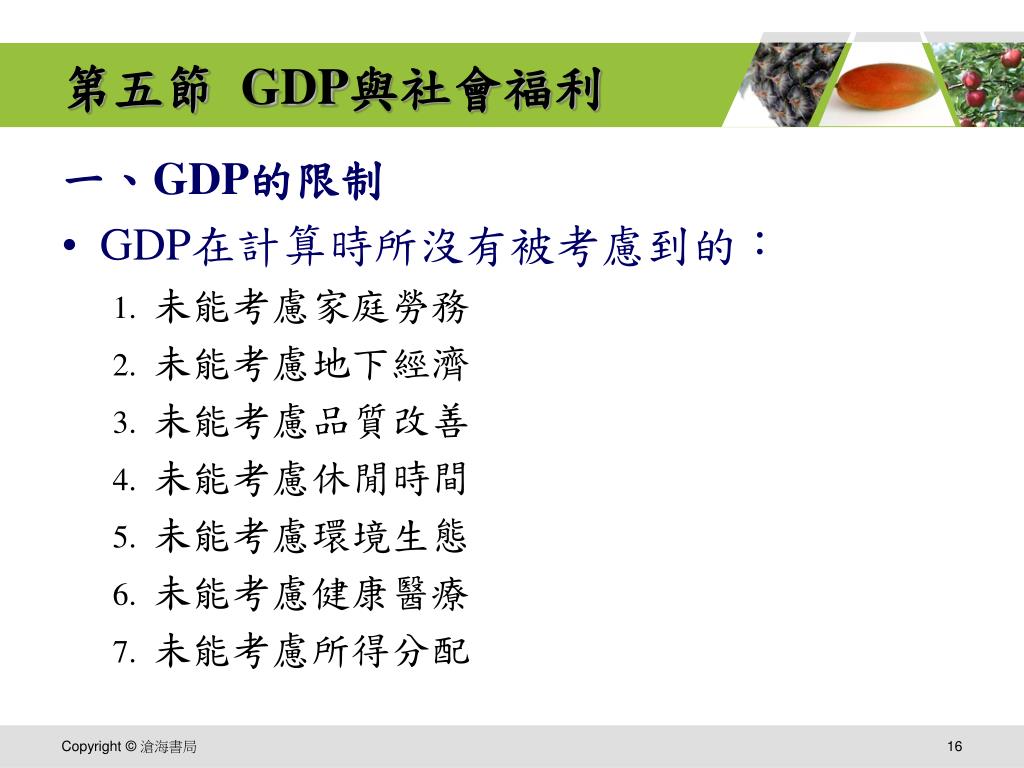 第五節 GDP與社會福利

一、GDP的限制

• GDP在計算時所沒有被考慮到的：

1. 未能考慮家庭勞務
2. 未能考慮地下經濟
3. 未能考慮品質改善
4. 未能考慮休閒時間
5. 未能考慮環境生態
6. 未能考慮健康醫療
7. 未能考慮所得分配

Copyright © 滄海書局

16